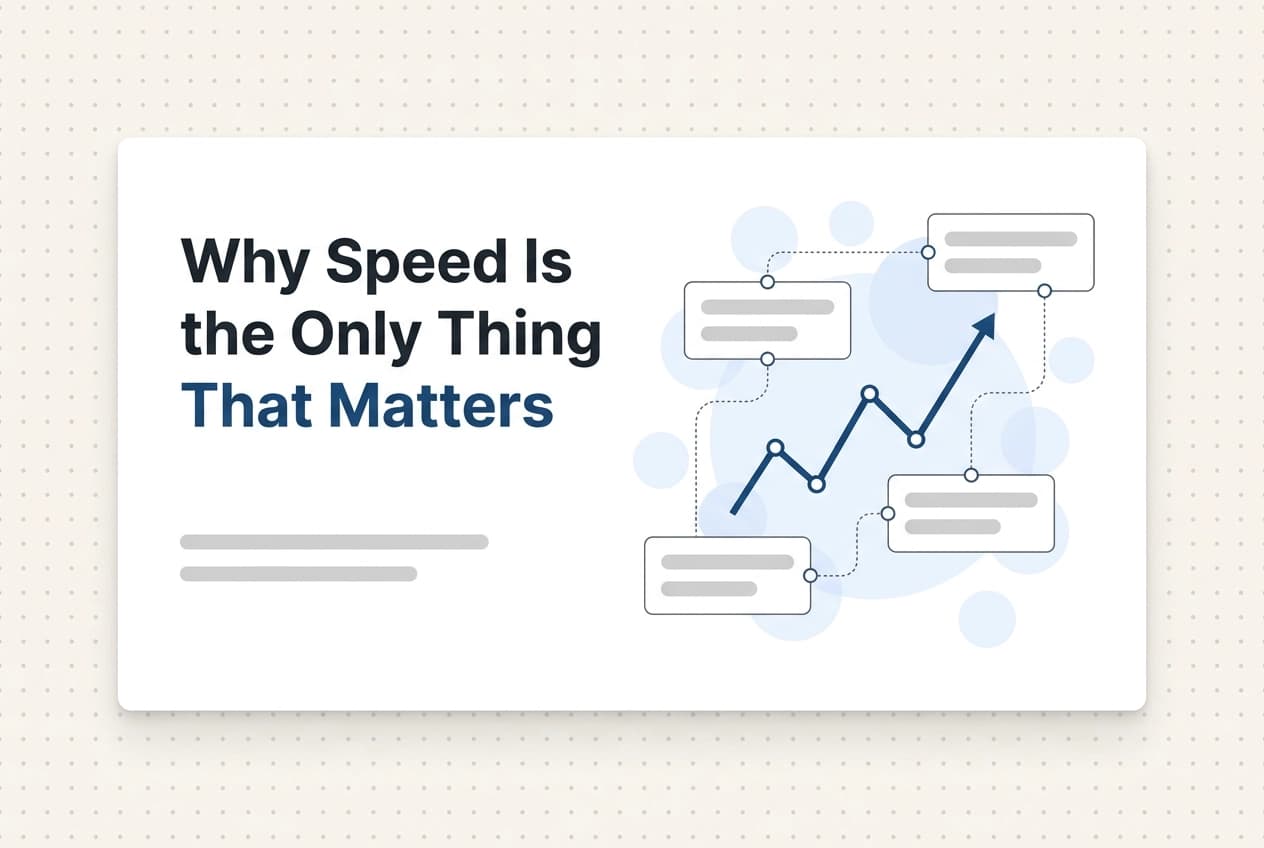 Why Speed Is the Only Thing That Matters